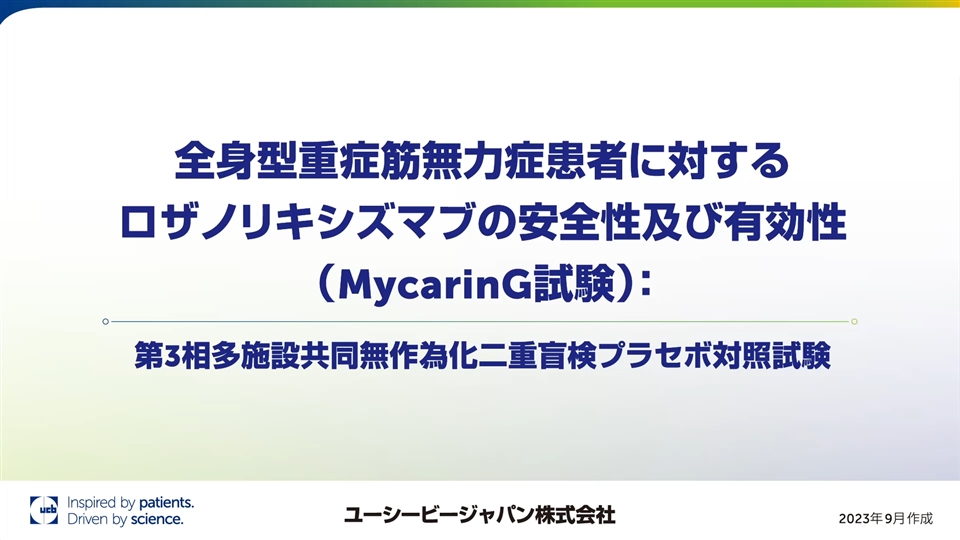 全身型重症筋無力症患者に対する
ロザノリキシズマブの安全性及び有効性
（MycarinG試験）：

第3相多施設共同無作為化二重盲検プラセボ対照試験

ucb Inspired by patients. Driven by science.

ユーシービージャパン株式会社

2023年9月作成